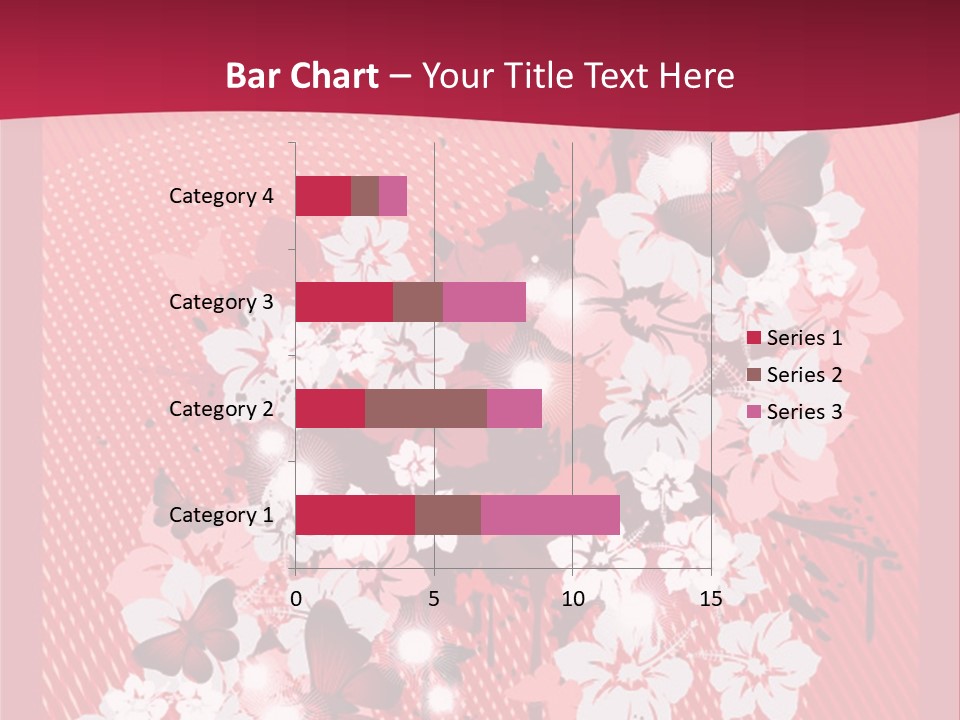 Bar Chart – Your Title Text Here

Category 4
Category 3
Category 2
Category 1

0
5
10
15

Series 1
Series 2
Series 3